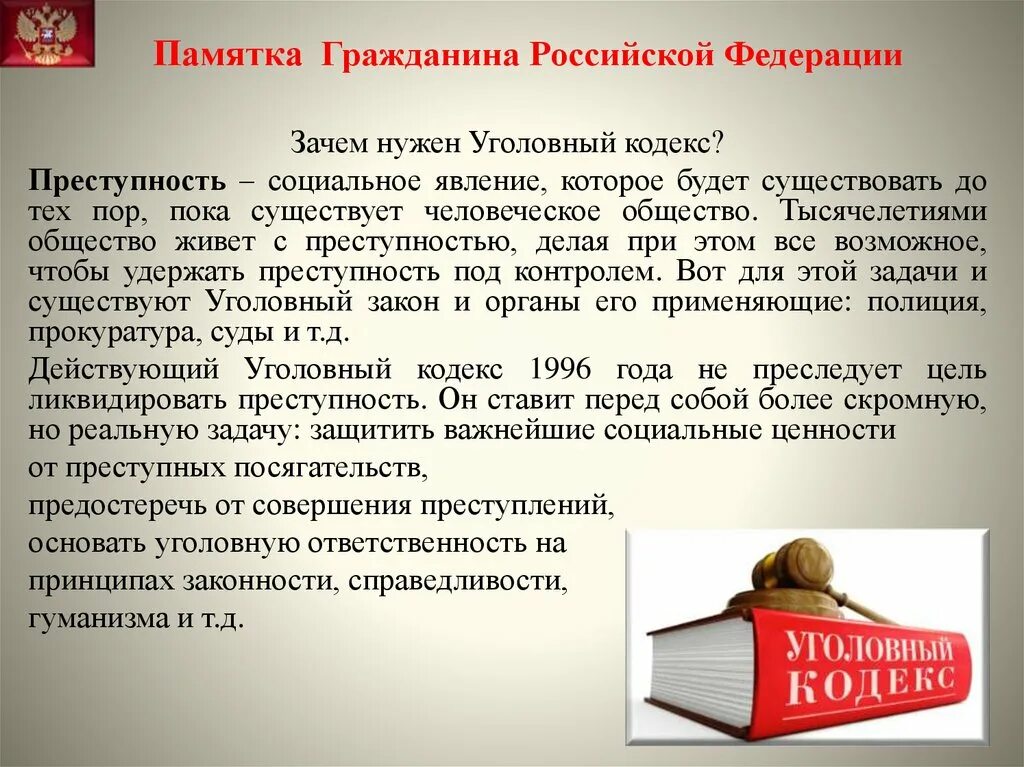 Памятка Гражданина Российской Федерации

Зачем нужен Уголовный кодекс?

Преступность – социальное явление, которое будет существовать до тех пор, пока существует человеческое общество. Тысячелетиями общество живет с преступностью, делая при этом все возможное, чтобы удержать преступность под контролем. Вот для этой задачи и существуют Уголовный закон и органы его применяющие: полиция, прокуратура, суды и т.д.

Действующий Уголовный кодекс 1996 года не преследует цель ликвидировать преступность. Он ставит перед собой более скромную, но реальную задачу: защитить важнейшие социальные ценности

от преступных посягательств,

предостеречь от совершения преступлений,

основать уголовную ответственность на

принципах законности, справедливости,

гуманизма и т.д.

УГОЛОВНЫЙ КОДЕКС